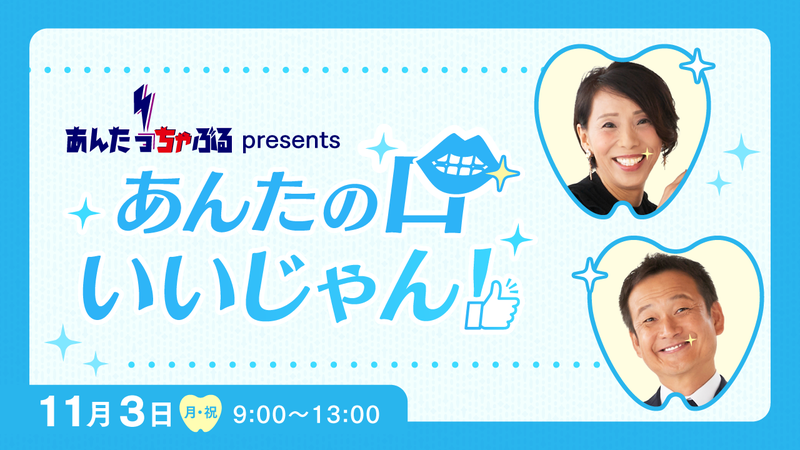 あんたっちゃぶる presents

あんたの口
いいじゃん!

11月3日 月・祝 9:00〜13:00